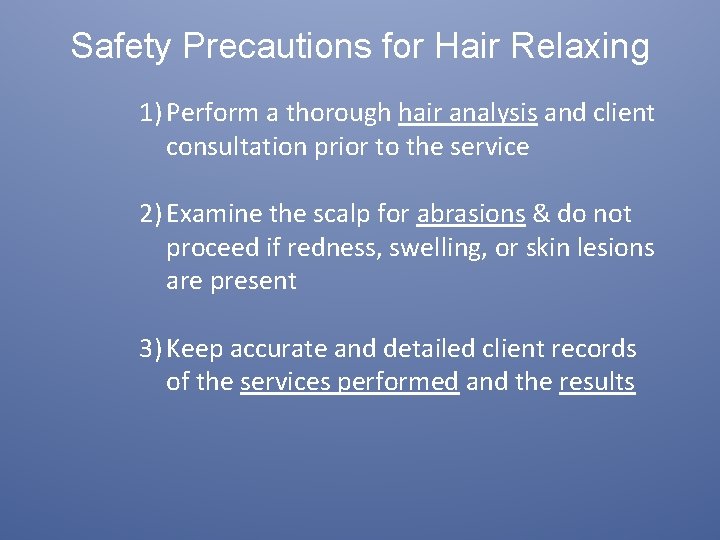 Safety Precautions for Hair Relaxing

1) Perform a thorough hair analysis and client consultation prior to the service

2) Examine the scalp for abrasions & do not proceed if redness, swelling, or skin lesions are present

3) Keep accurate and detailed client records of the services performed and the results